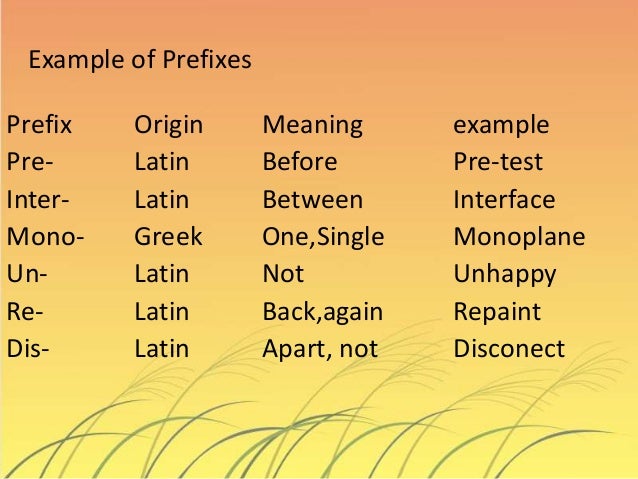 Example of Prefixes

| Prefix | Origin | Meaning | example |
|---|---|---|---|
| Pre- | Latin | Before | Pre-test |
| Inter- | Latin | Between | Interface |
| Mono- | Greek | One,Single | Monoplane |
| Un- | Latin | Not | Unhappy |
| Re- | Latin | Back,again | Repaint |
| Dis- | Latin | Apart, not | Disconect |